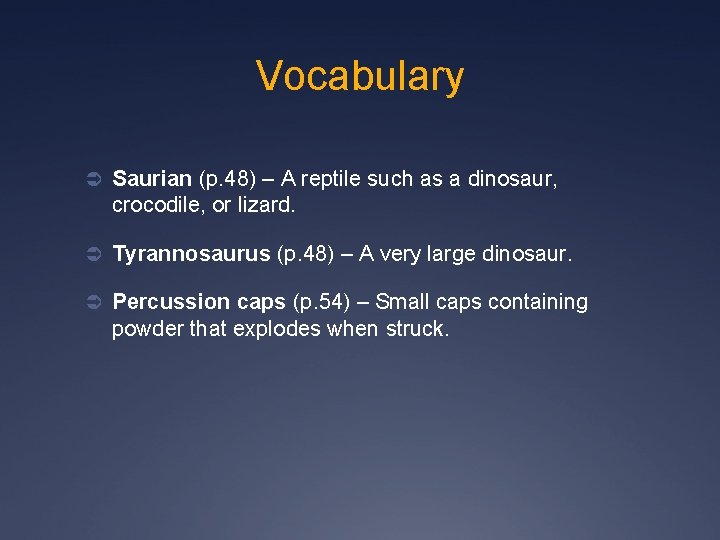 Vocabulary

Saurian (p.48) – A reptile such as a dinosaur, crocodile, or lizard.

Tyrannosaurus (p.48) – A very large dinosaur.

Percussion caps (p.54) – Small caps containing powder that explodes when struck.